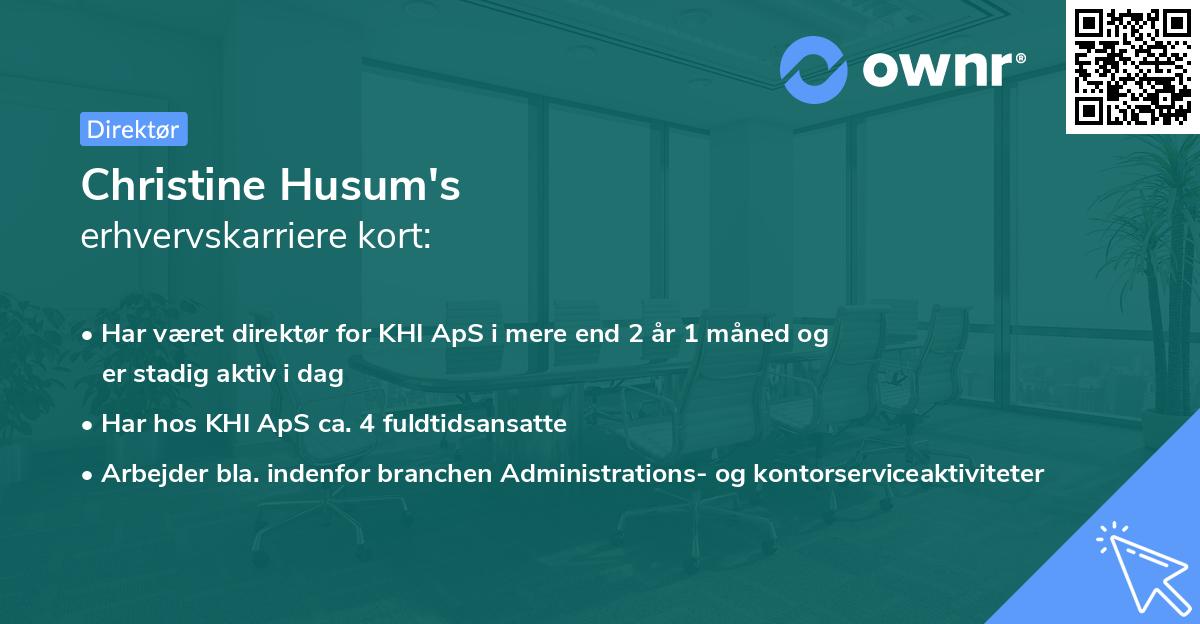 ownr®

Direktør

Christine Husum's
erhvervskarriere kort:

• Har været direktør for KHI ApS i mere end 2 år 1 måned og er stadig aktiv i dag
• Har hos KHI ApS ca. 4 fuldtidsansatte
• Arbejder bla. indenfor branchen Administrations- og kontorserviceaktiviteter